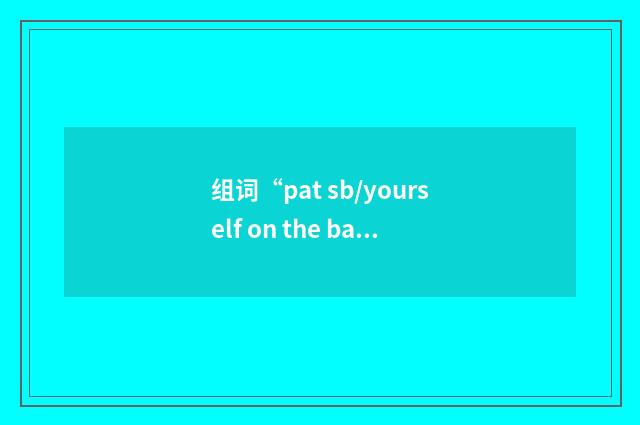 组词“pat sb/yourself on the ba...